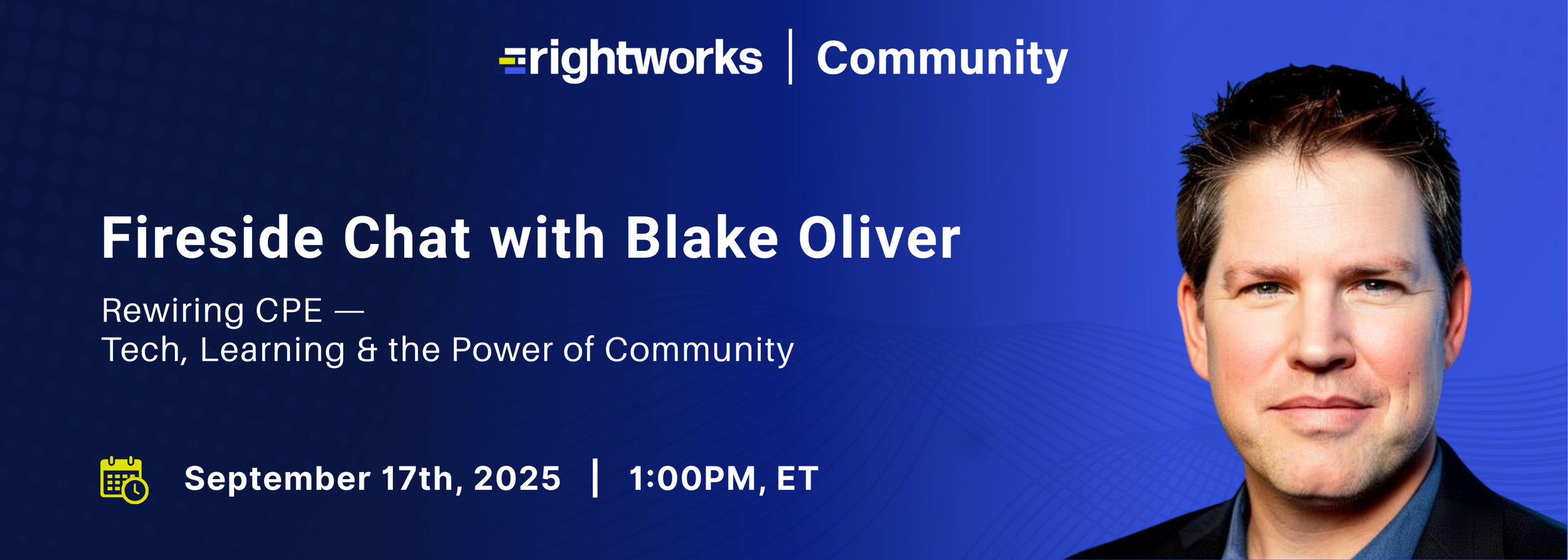 rightworks | Community

Fireside Chat with Blake Oliver

Rewiring CPE —
Tech, Learning & the Power of Community

September 17th, 2025 | 1:00PM, ET